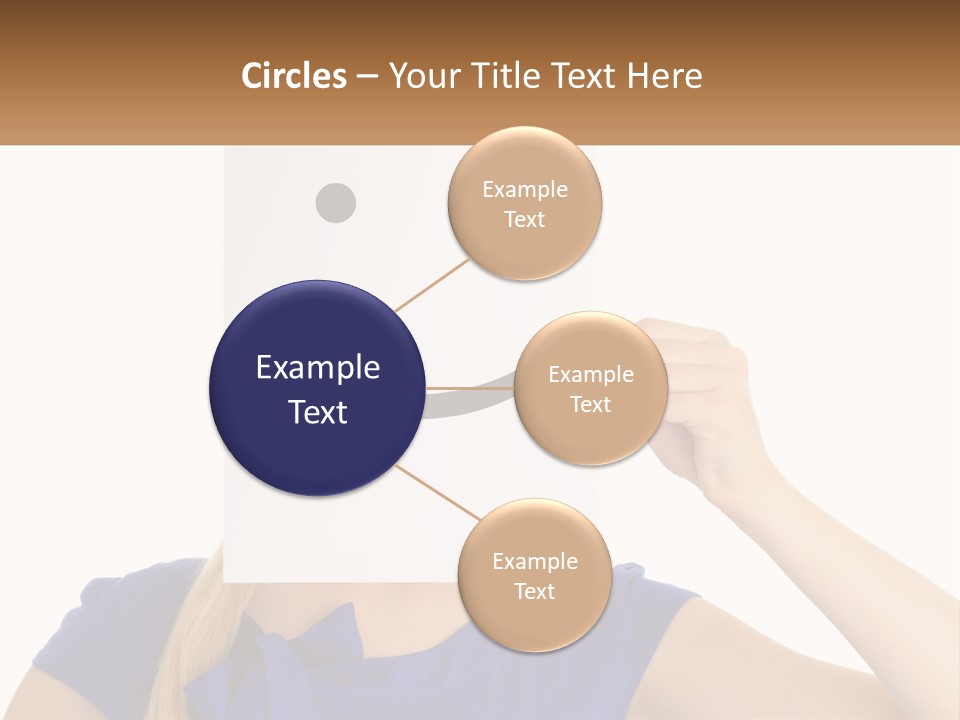 Circles – Your Title Text Here

Example Text

Example Text

Example Text

Example Text